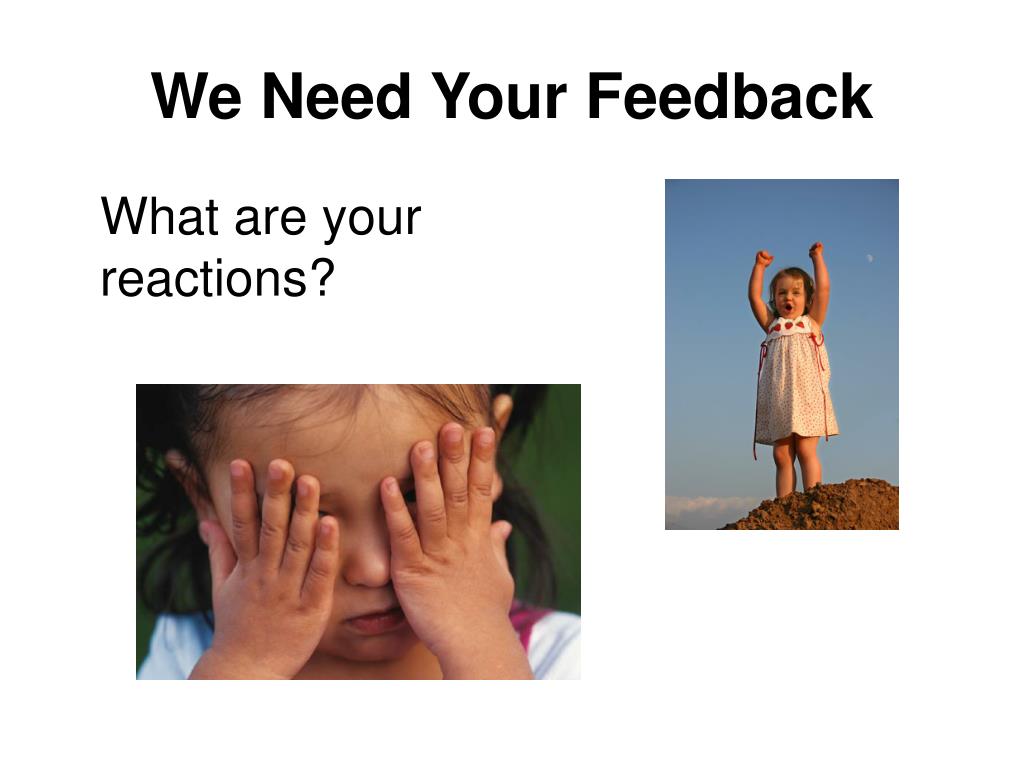 We Need Your Feedback

What are your reactions?